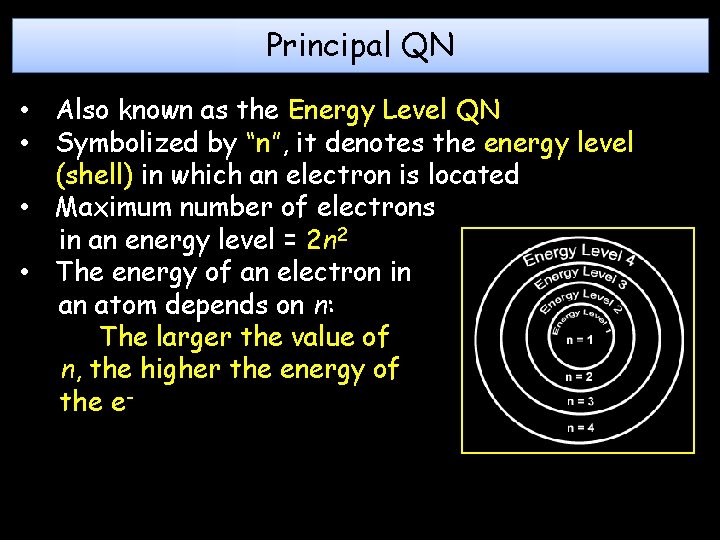 Principal QN

• Also known as the Energy Level QN
• Symbolized by "n", it denotes the energy level (shell) in which an electron is located
• Maximum number of electrons in an energy level = $2n^2$
• The energy of an electron in an atom depends on $n$:
The larger the value of $n$, the higher the energy of the $e^-$

Energy Level 4
Energy Level 3
Energy Level 2
Energy Level 1
n = 1
n = 2
n = 3
n = 4